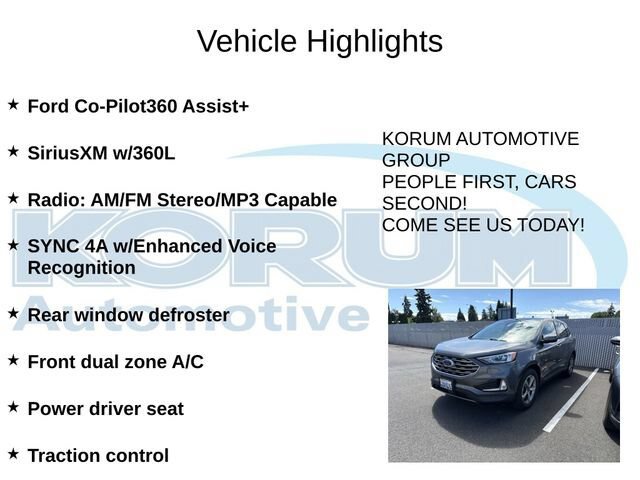 Vehicle Highlights

★ Ford Co-Pilot360 Assist+

★ SiriusXM w/360L

★ Radio: AM/FM Stereo/MP3 Capable

★ SYNC 4A w/Enhanced Voice Recognition

★ Rear window defroster

★ Front dual zone A/C

★ Power driver seat

★ Traction control

KORUM AUTOMOTIVE GROUP
PEOPLE FIRST, CARS SECOND!
COME SEE US TODAY!

KORUM
Automotive